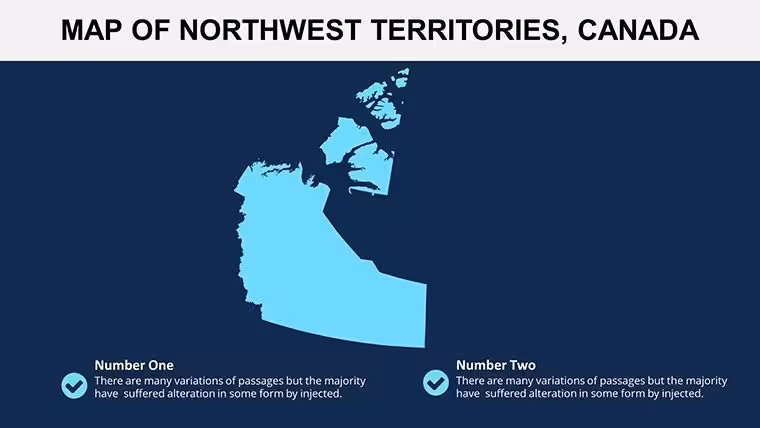 MAP OF NORTHWEST TERRITORIES, CANADA

Number One
There are many variations of passages but the majority have suffered alteration in some form by injected.

Number Two
There are many variations of passages but the majority have suffered alteration in some form by injected.